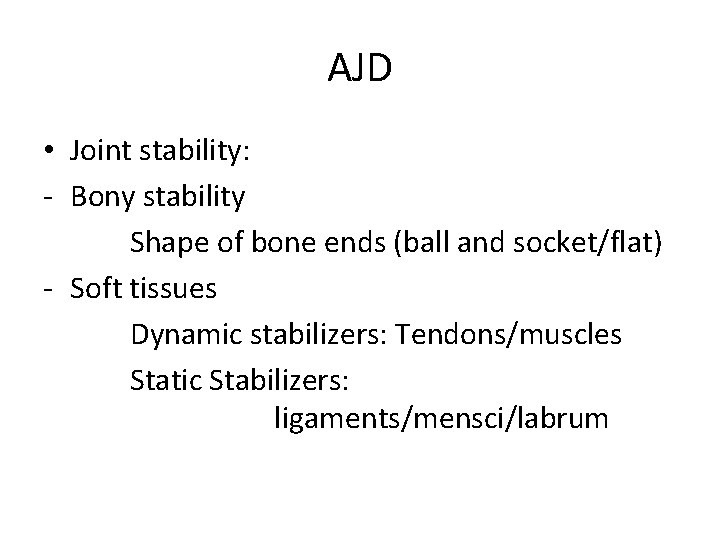 AJD

• Joint stability:
- Bony stability
Shape of bone ends (ball and socket/flat)
- Soft tissues
Dynamic stabilizers: Tendons/muscles
Static Stabilizers:
ligaments/mensci/labrum